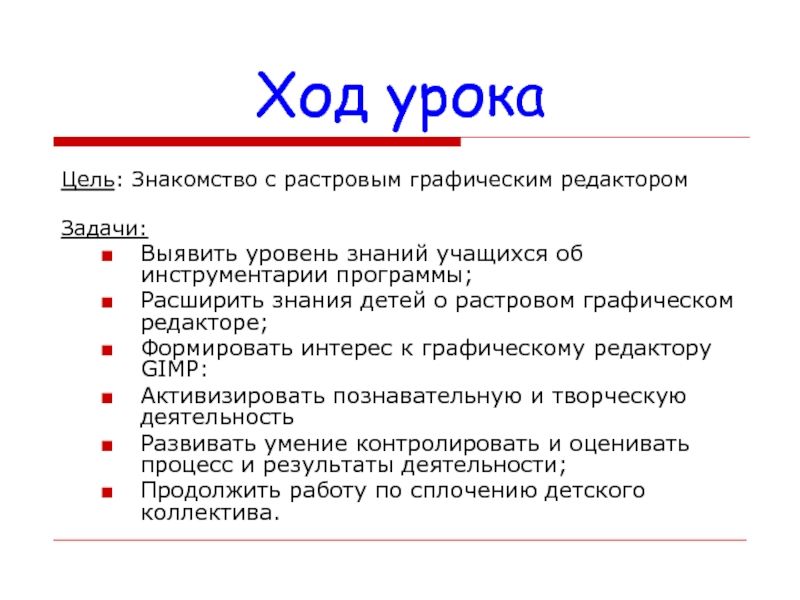 Ход урока

Цель: Знакомство с растровым графическим редактором

Задачи:

- Выявить уровень знаний учащихся об инструментарии программы;
- Расширить знания детей о растровом графическом редакторе;
- Формировать интерес к графическому редактору GIMP:
- Активизировать познавательную и творческую деятельность
- Развивать умение контролировать и оценивать процесс и результаты деятельности;
- Продолжить работу по сплочению детского коллектива.